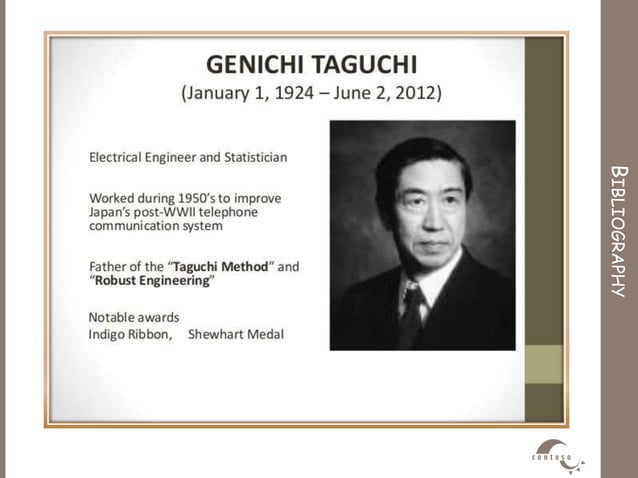 GENICHI TAGUCHI
(January 1, 1924 – June 2, 2012)

Electrical Engineer and Statistician

Worked during 1950's to improve Japan's post-WWII telephone communication system

Father of the "Taguchi Method" and "Robust Engineering"

Notable awards
Indigo Ribbon, Shewhart Medal

BIBLIOGRAPHY

contoso